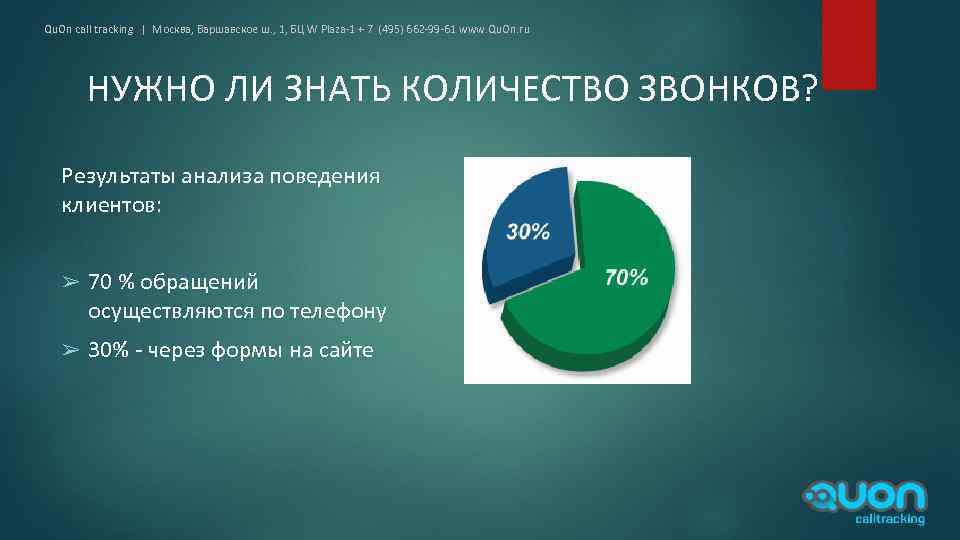 QuOn call tracking | Москва, Варшавское ш., 1, БЦ W Plaza-1 + 7 (495) 662-99-61 www.QuOn.ru

НУЖНО ЛИ ЗНАТЬ КОЛИЧЕСТВО ЗВОНКОВ?

Результаты анализа поведения клиентов:

➢ 70 % обращений осуществляются по телефону

➢ 30% - через формы на сайте

30%

70%

QUON
calltracking